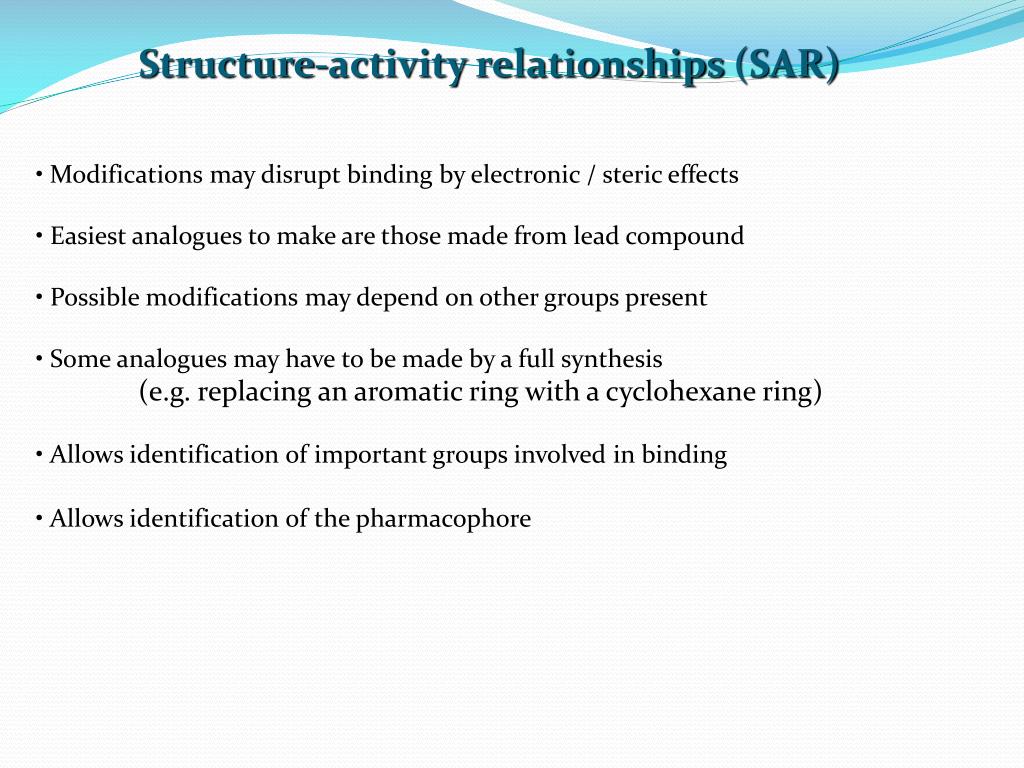 Structure-activity relationships (SAR)

• Modifications may disrupt binding by electronic / steric effects

• Easiest analogues to make are those made from lead compound

• Possible modifications may depend on other groups present

• Some analogues may have to be made by a full synthesis
(e.g. replacing an aromatic ring with a cyclohexane ring)

• Allows identification of important groups involved in binding

• Allows identification of the pharmacophore